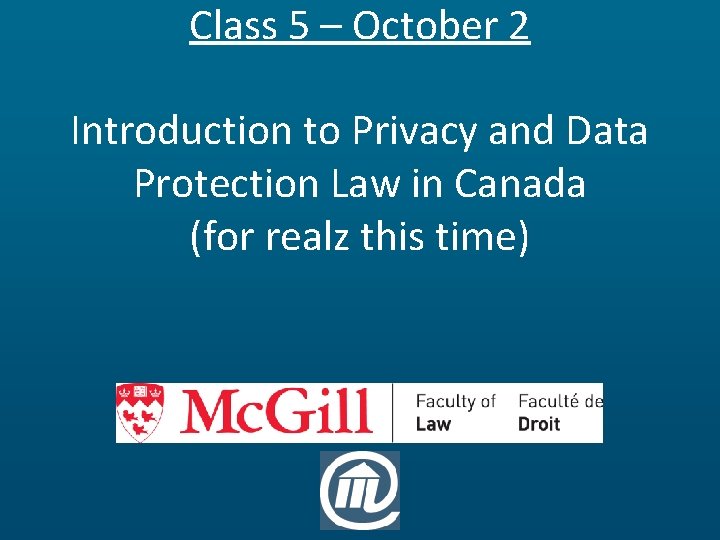 Class 5 – October 2

Introduction to Privacy and Data Protection Law in Canada (for realz this time)

McGill

Faculty of Law

Faculté de Droit